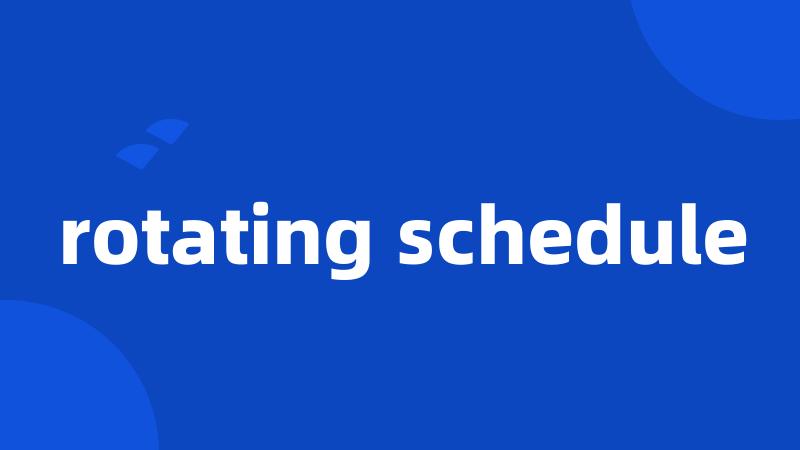 rotating schedule